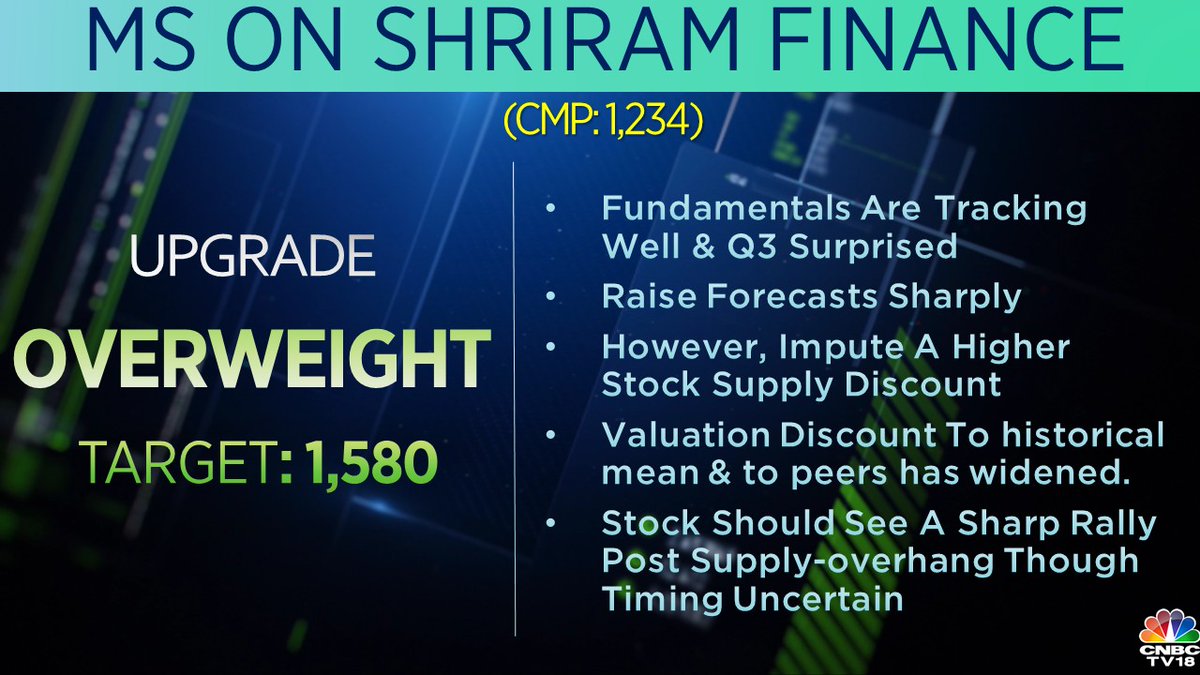 MS ON SHRIRAM FINANCE

(CMP: 1,234)

UPGRADE

OVERWEIGHT

TARGET: 1,580

• Fundamentals Are Tracking Well & Q3 Surprised

• Raise Forecasts Sharply

• However, Impute A Higher Stock Supply Discount

• Valuation Discount To historical mean & to peers has widened.

• Stock Should See A Sharp Rally Post Supply-overhang Though Timing Uncertain

CNBC TV18